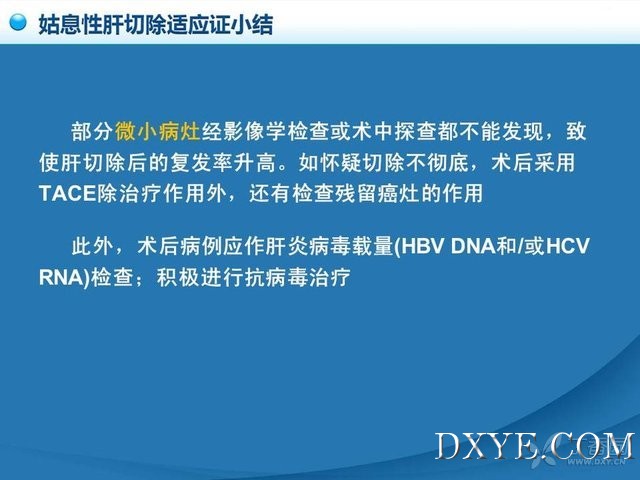 姑息性肝切除适应证小结

部分微小病灶经影像学检查或术中探查都不能发现，致使肝切除后的复发率升高。如怀疑切除不彻底，术后采用TACE除治疗作用外，还有检查残留癌灶的作用

此外，术后病例应作肝炎病毒载量(HBV DNA和/或HCV RNA)检查；积极进行抗病毒治疗

DXYE.COM

WWW.DXY.CN